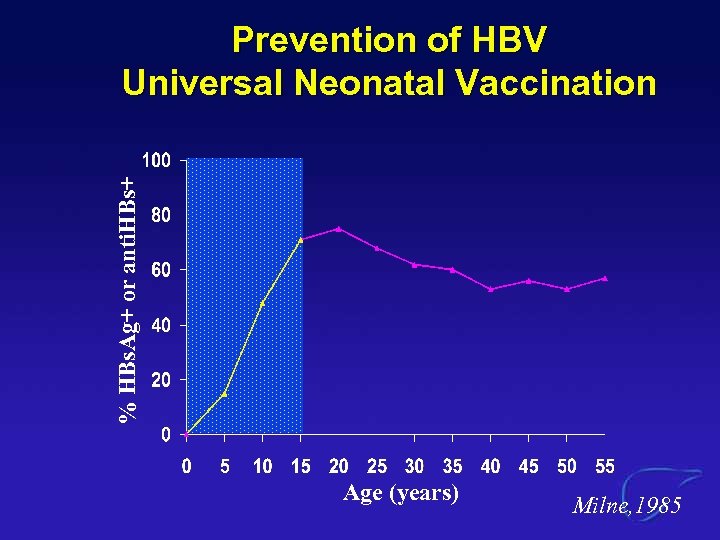 Prevention of HBV
Universal Neonatal Vaccination

% HBsAg+ or antiHBs+

100
80
60
40
20
0

0 5 10 15 20 25 30 35 40 45 50 55

Age (years)

Milne,1985